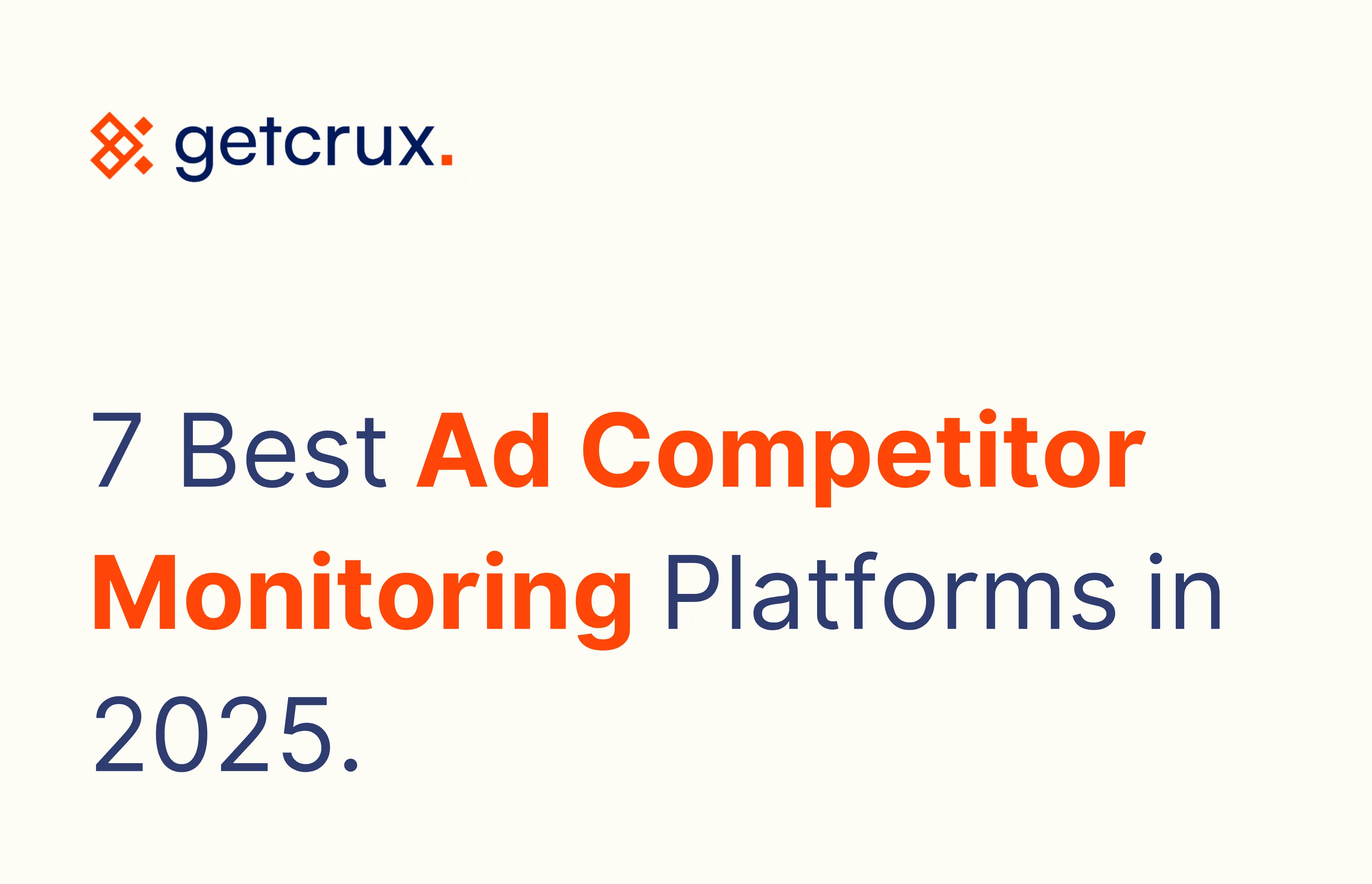 getcrux.

7 Best Ad Competitor Monitoring Platforms in 2025.